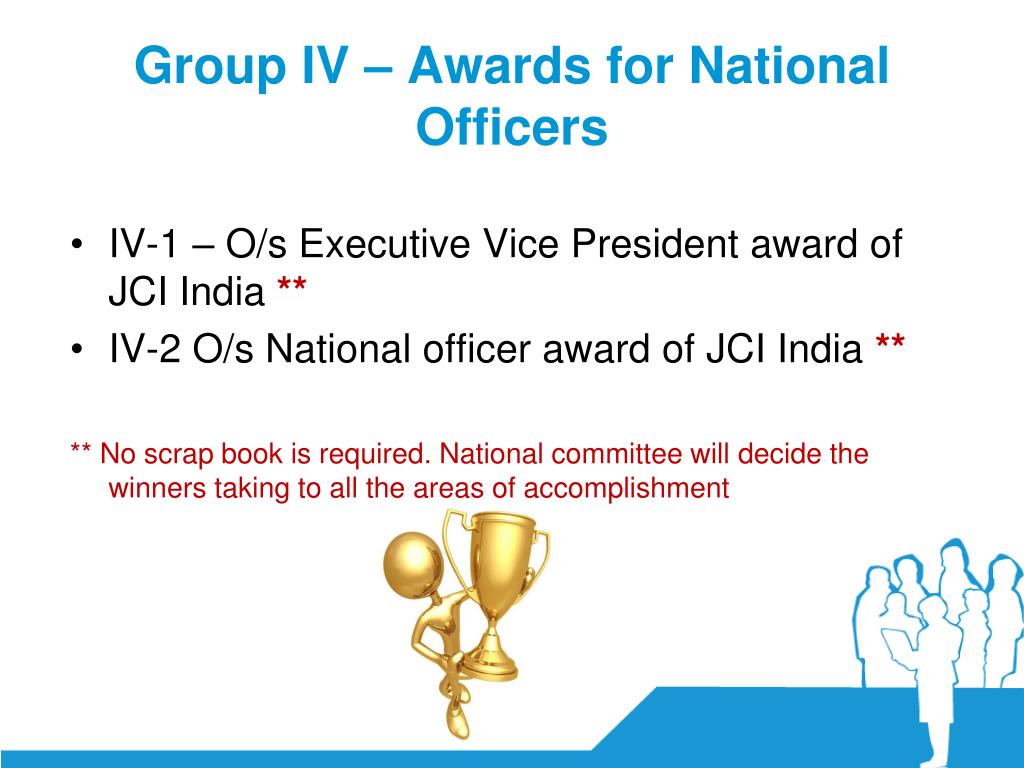 Group IV – Awards for National Officers

• IV-1 – O/s Executive Vice President award of JCI India **
• IV-2 O/s National officer award of JCI India **

** No scrap book is required. National committee will decide the winners taking to all the areas of accomplishment